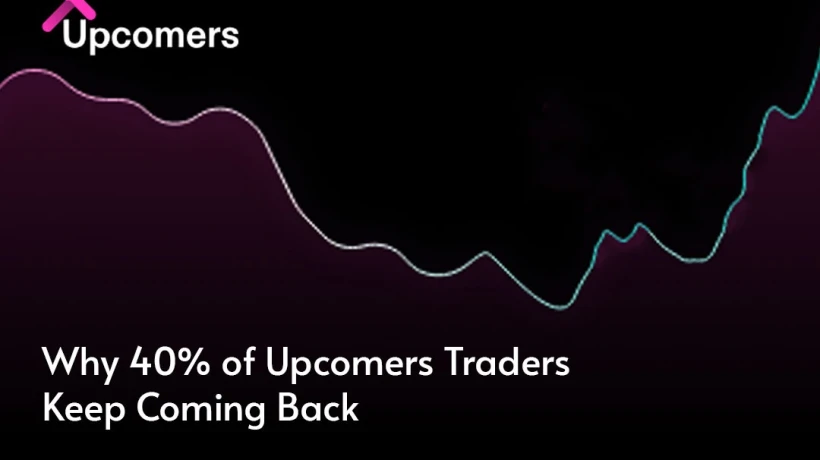 Upcomers

Why 40% of Upcomers Traders Keep Coming Back